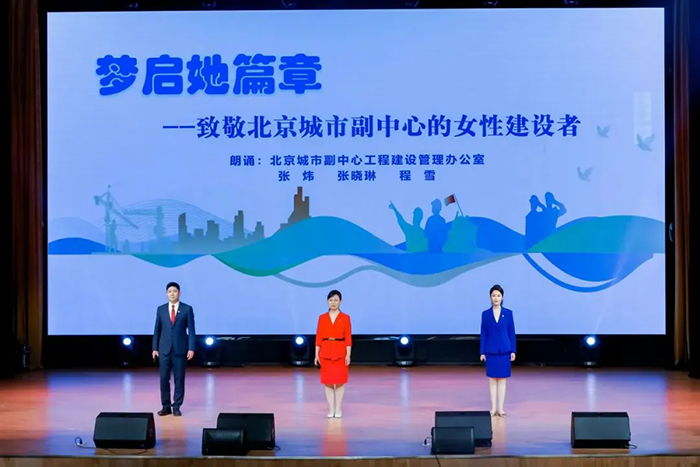 梦启她篇章

——致敬北京城市副中心的女性建设者

朗诵：北京城市副中心工程建设管理办公室
张 炜　张晓琳　程 雪